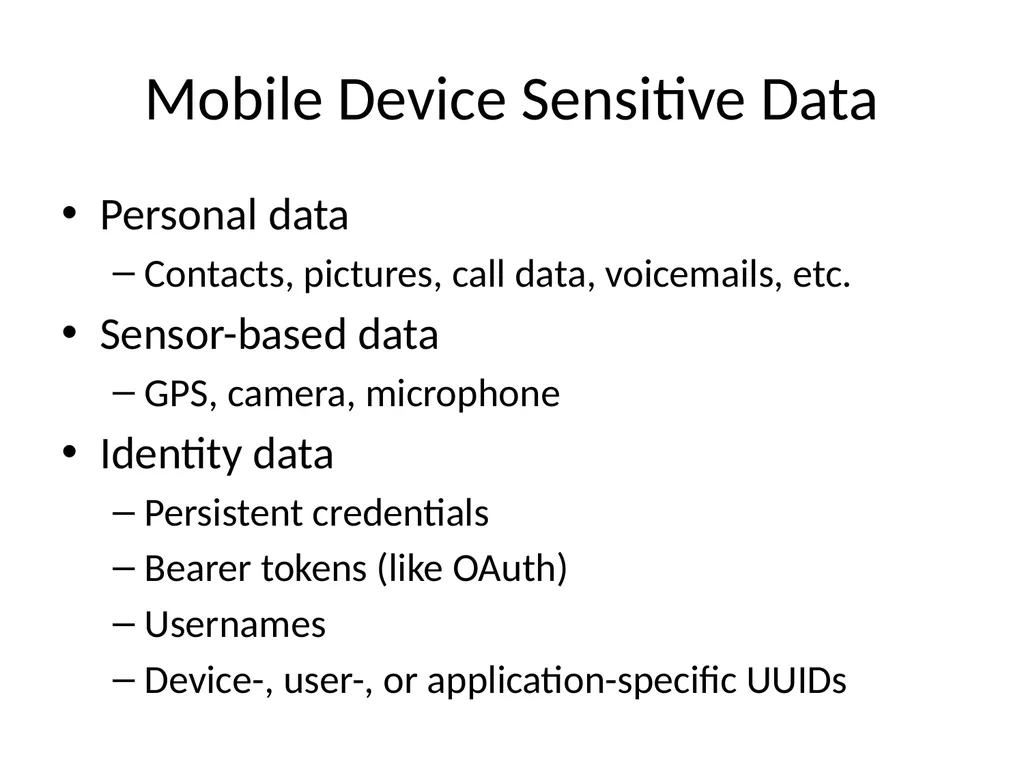 Mobile Device Sensitive Data

• Personal data
– Contacts, pictures, call data, voicemails, etc.
• Sensor-based data
– GPS, camera, microphone
• Identity data
– Persistent credentials
– Bearer tokens (like OAuth)
– Usernames
– Device-, user-, or application-specific UUIDs